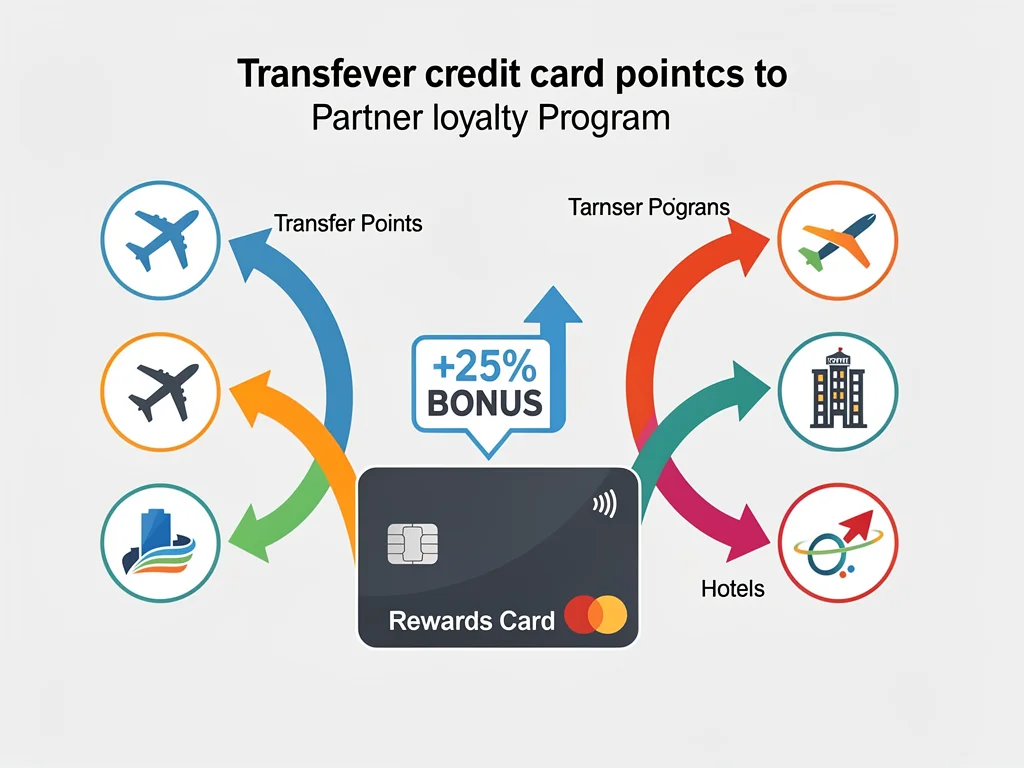 Transfever credit card pointcs to
Partner loyalty Program

Transfer Points

Tarnser Pograns

+25%
BONUS

Rewards Card

Hotels